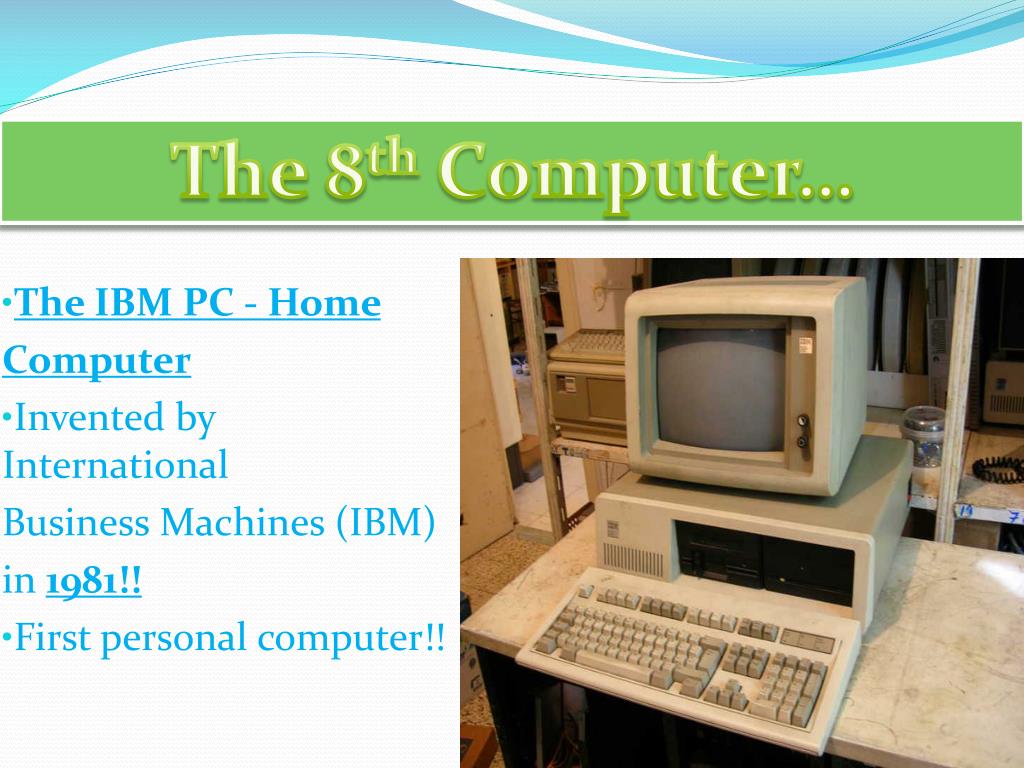 The 8$^{th}$ Computer…

•The IBM PC - Home Computer

•Invented by International Business Machines (IBM) in 1981!!

•First personal computer!!